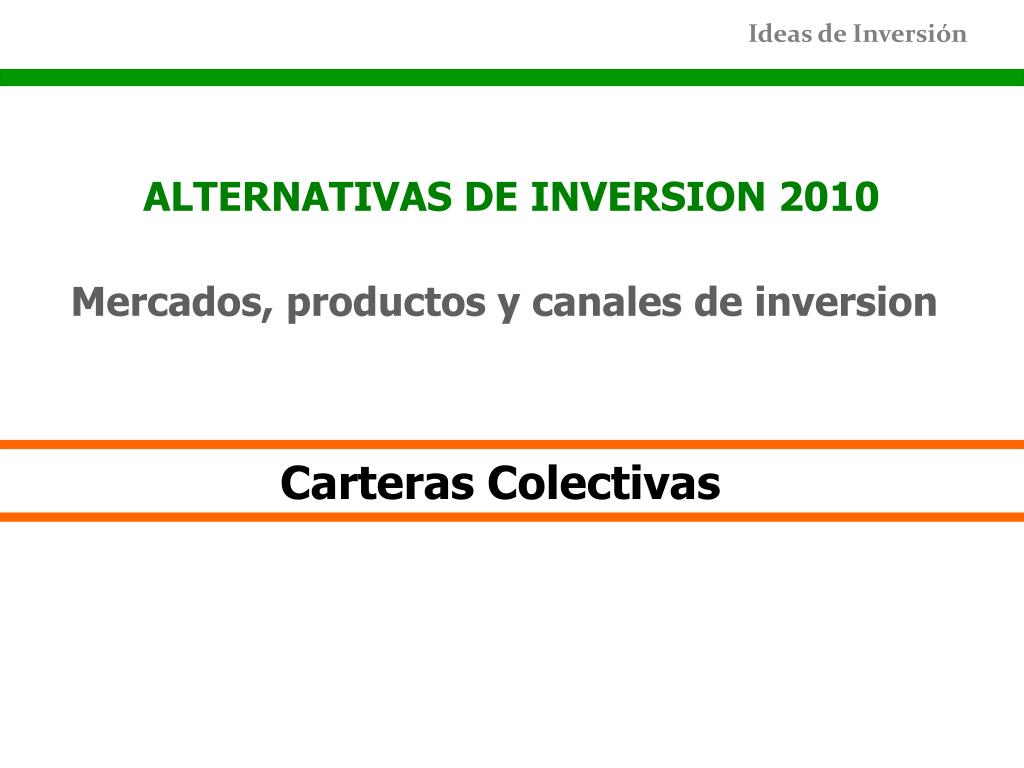 Ideas de Inversión

ALTERNATIVAS DE INVERSION 2010

Mercados, productos y canales de inversion

Carteras Colectivas